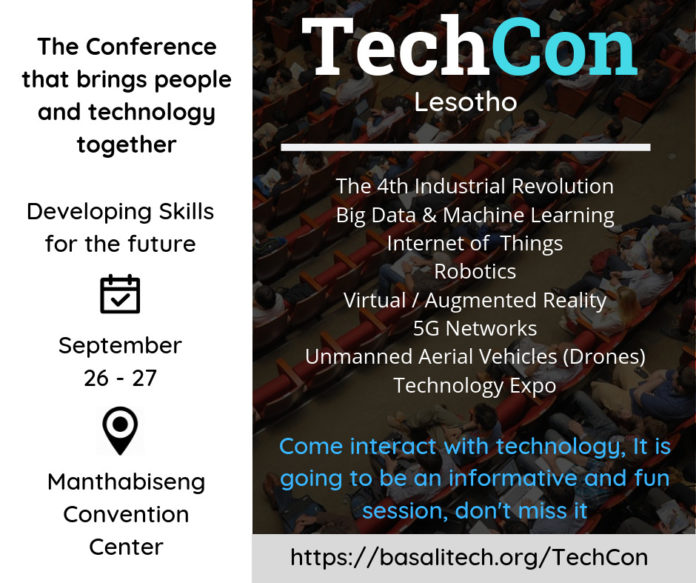 The Conference that brings people and technology together

Developing Skills for the future

September 26 - 27

Manthabiseng Convention Center

TechCon
Lesotho

The 4th Industrial Revolution
Big Data & Machine Learning
Internet of Things
Robotics
Virtual / Augmented Reality
5G Networks
Unmanned Aerial Vehicles (Drones)
Technology Expo

Come interact with technology, It is going to be an informative and fun session, don't miss it

https://basalitech.org/TechCon